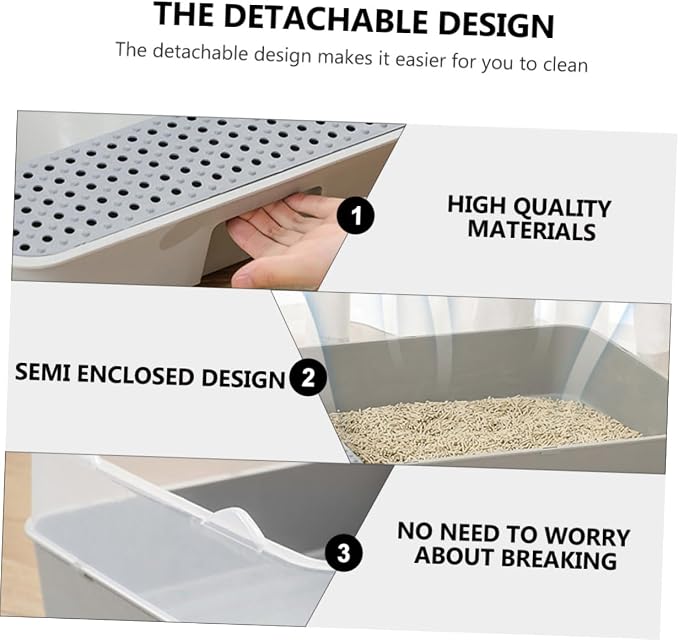 THE DETACHABLE DESIGN

The detachable design makes it easier for you to clean

1

HIGH QUALITY MATERIALS

SEMI ENCLOSED DESIGN

2

3

NO NEED TO WORRY ABOUT BREAKING